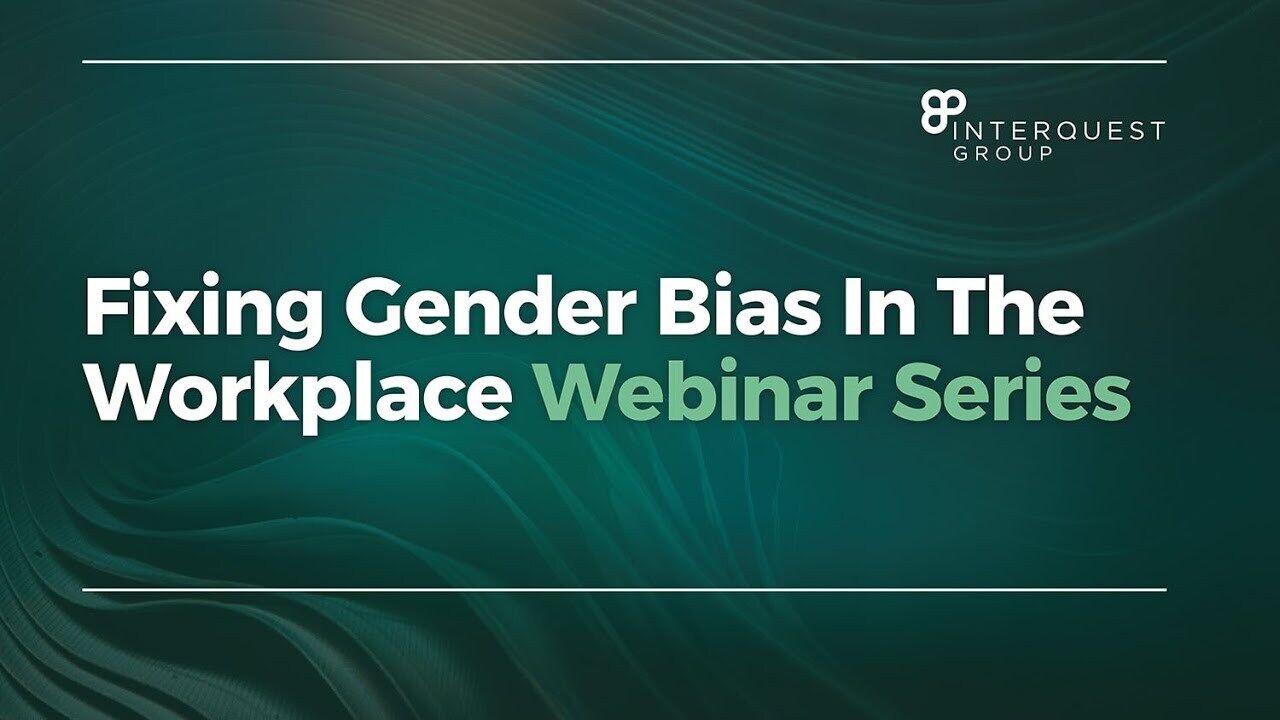 INTERQUEST GROUP

Fixing Gender Bias In The Workplace Webinar Series